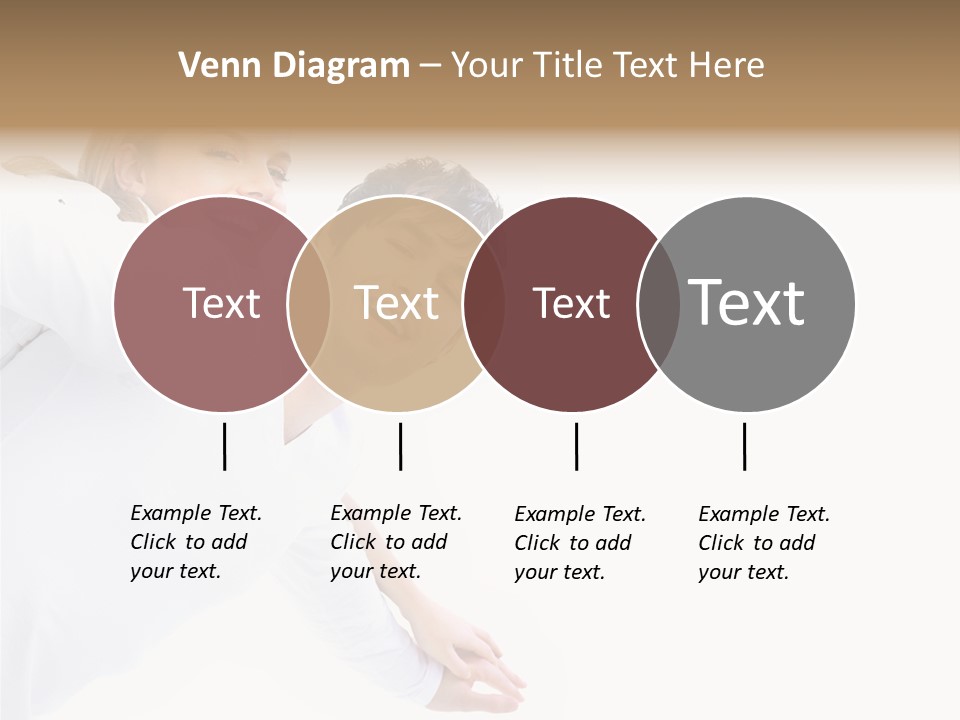 Venn Diagram – Your Title Text Here

Text

Text

Text

Text

Example Text. Click to add your text.

Example Text. Click to add your text.

Example Text. Click to add your text.

Example Text. Click to add your text.